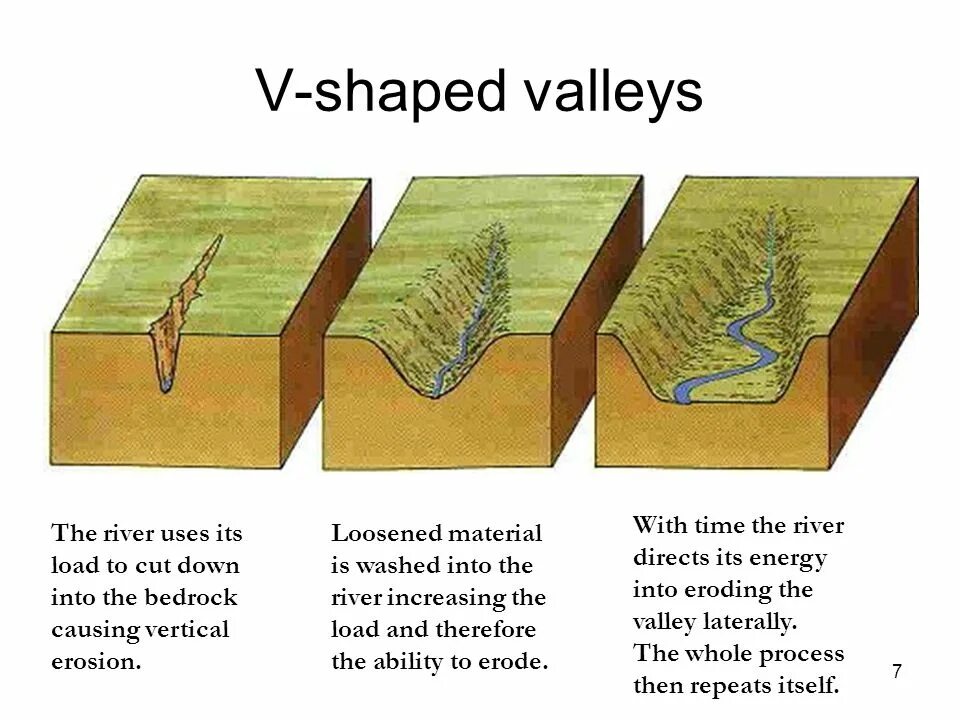 V-shaped valleys

The river uses its load to cut down into the bedrock causing vertical erosion.

Loosened material is washed into the river increasing the load and therefore the ability to erode.

With time the river directs its energy into eroding the valley laterally. The whole process then repeats itself.

7